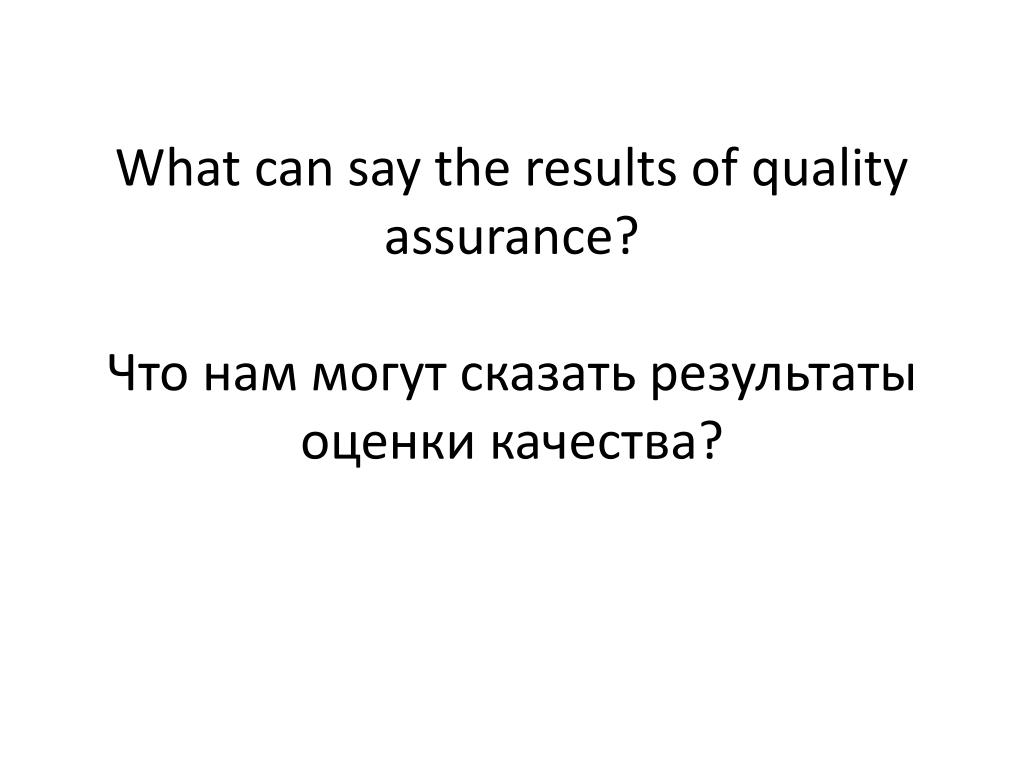 What can say the results of quality assurance?

Что нам могут сказать результаты оценки качества?